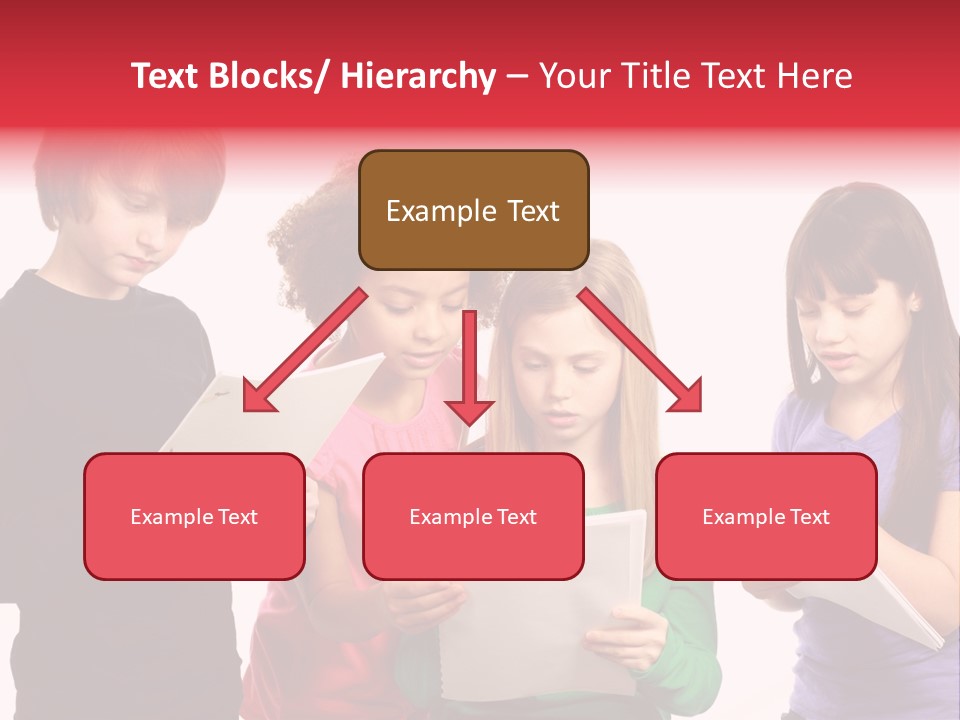 Text Blocks/ Hierarchy – Your Title Text Here

Example Text

Example Text

Example Text

Example Text